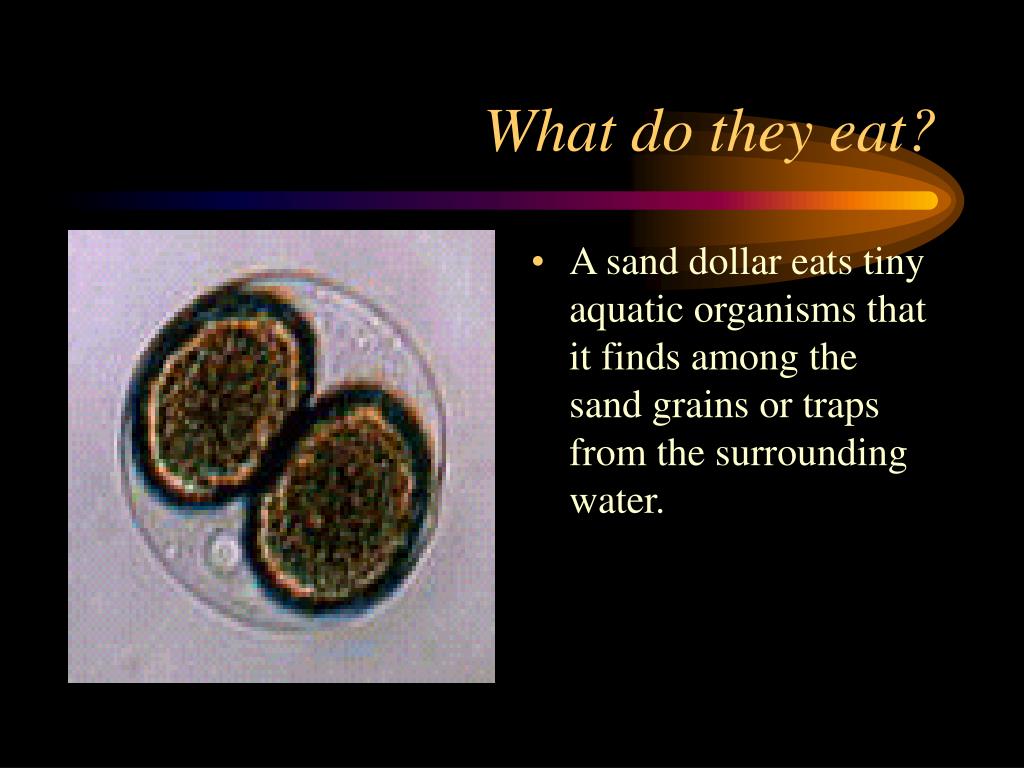 What do they eat?

• A sand dollar eats tiny aquatic organisms that it finds among the sand grains or traps from the surrounding water.